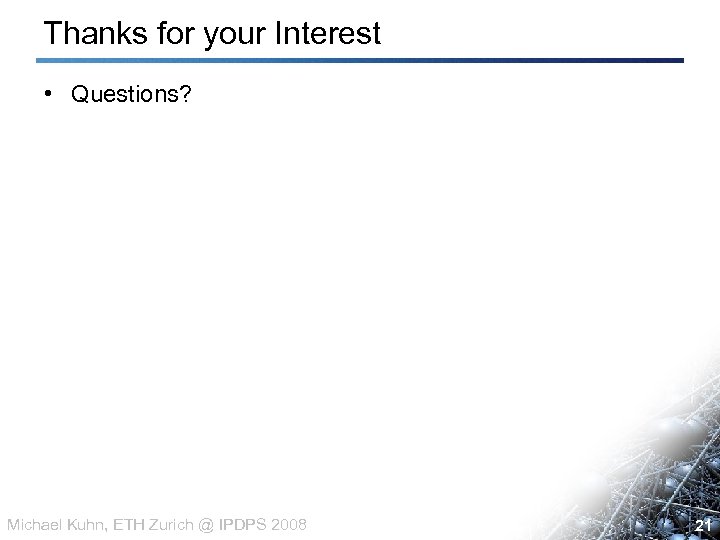 Thanks for your Interest

• Questions?

Michael Kuhn, ETH Zurich @ IPDPS 2008

21